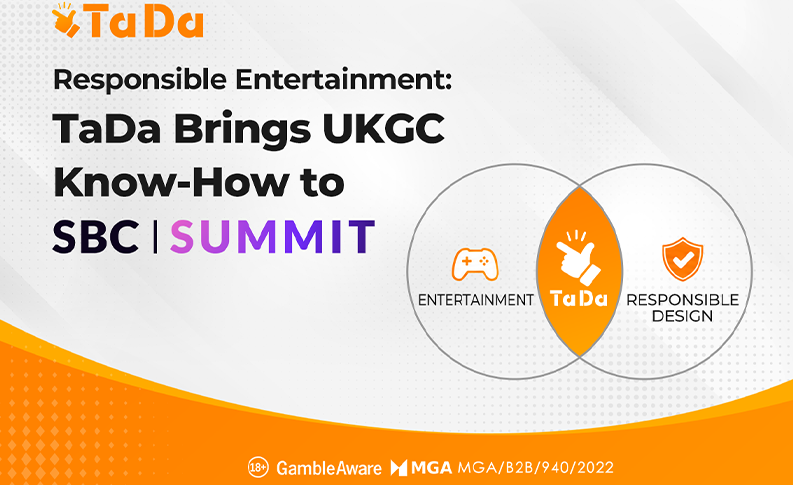 TaDa

Responsible Entertainment:

TaDa Brings UKGC Know-How to SBC | SUMMIT

ENTERTAINMENT

TaDa

RESPONSIBLE DESIGN

18+ GambleAware MGA MGA/B2B/940/2022